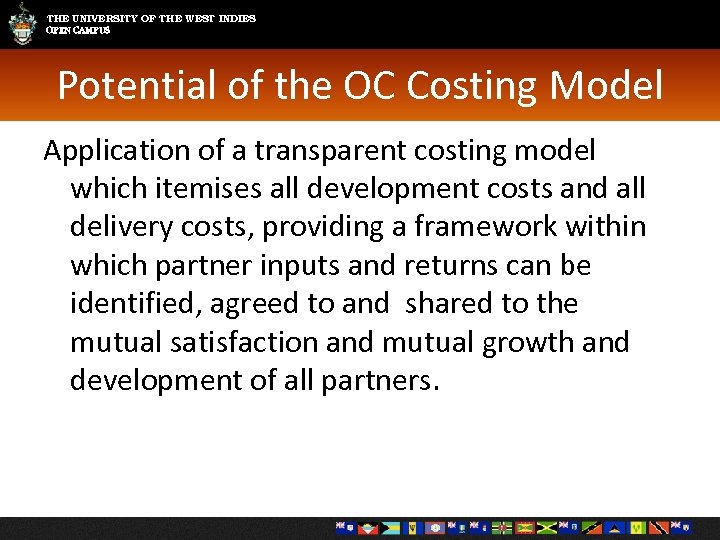 THE UNIVERSITY OF THE WEST INDIES
OPEN CAMPUS

Potential of the OC Costing Model

Application of a transparent costing model which itemises all development costs and all delivery costs, providing a framework within which partner inputs and returns can be identified, agreed to and shared to the mutual satisfaction and mutual growth and development of all partners.